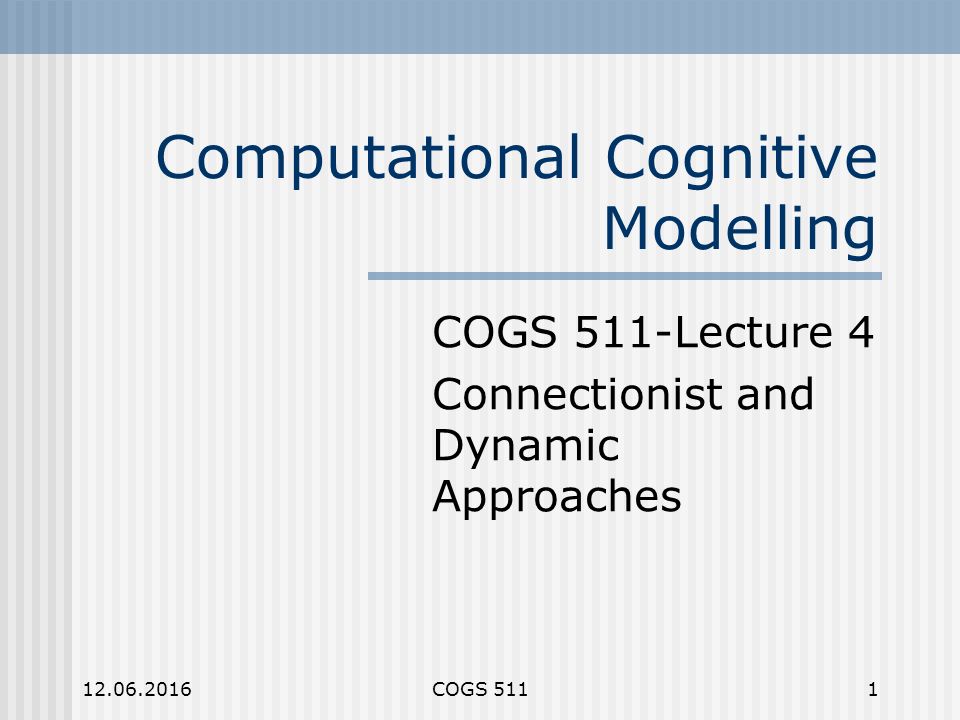 Computational Cognitive Modelling

COGS 511-Lecture 4

Connectionist and Dynamic Approaches

12.06.2016

COGS 511

1